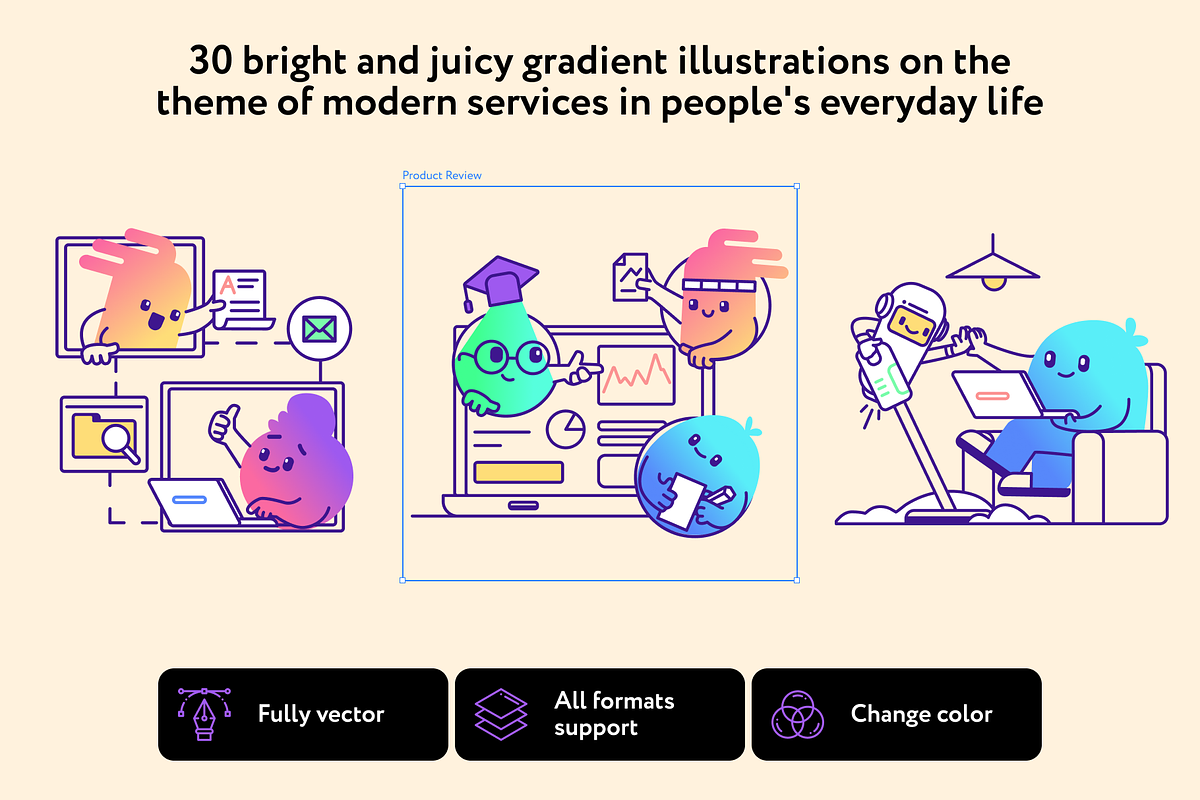 30 bright and juicy gradient illustrations on the theme of modern services in people's everyday life

Product Review

A

Fully vector

All formats support

Change color